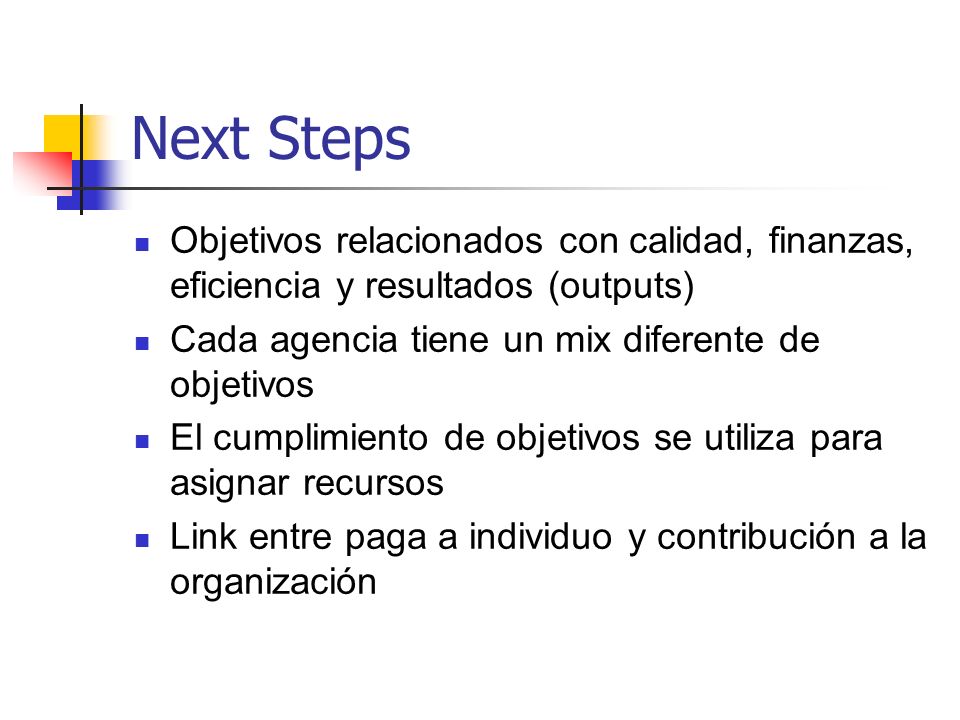 Next Steps

- Objetivos relacionados con calidad, finanzas, eficiencia y resultados (outputs)
- Cada agencia tiene un mix diferente de objetivos
- El cumplimiento de objetivos se utiliza para asignar recursos
- Link entre paga a individuo y contribución a la organización